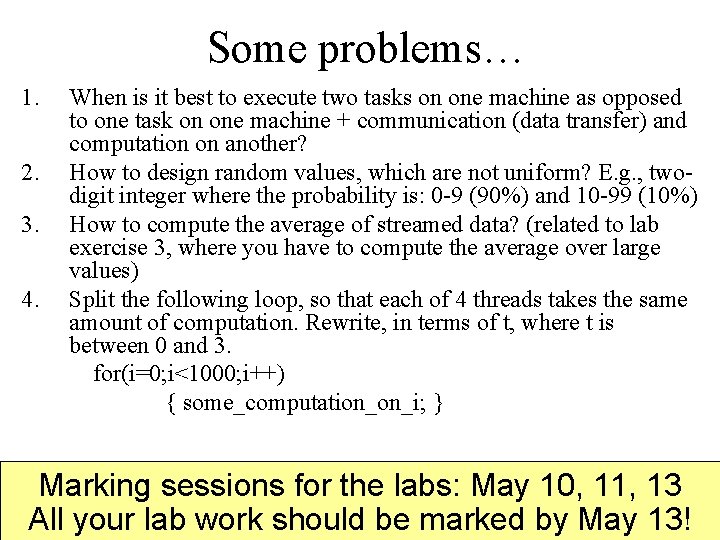 Some problems…

1. When is it best to execute two tasks on one machine as opposed to one task on one machine + communication (data transfer) and computation on another?

2. How to design random values, which are not uniform? E.g., two-digit integer where the probability is: 0-9 (90%) and 10-99 (10%)

3. How to compute the average of streamed data? (related to lab exercise 3, where you have to compute the average over large values)

4. Split the following loop, so that each of 4 threads takes the same amount of computation. Rewrite, in terms of t, where t is between 0 and 3.

for(i=0;i<1000;i++)
{ some_computation_on_i; }

Marking sessions for the labs: May 10, 11, 13
All your lab work should be marked by May 13!